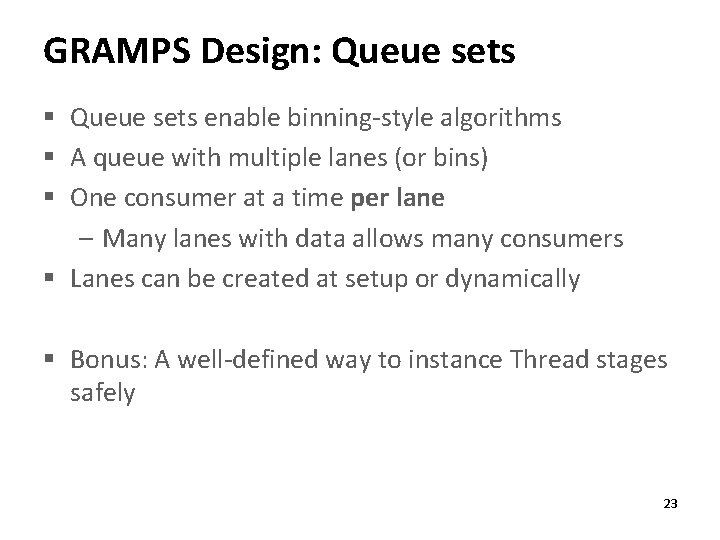 GRAMPS Design: Queue sets

▪ Queue sets enable binning-style algorithms
▪ A queue with multiple lanes (or bins)
▪ One consumer at a time per lane
– Many lanes with data allows many consumers
▪ Lanes can be created at setup or dynamically

▪ Bonus: A well-defined way to instance Thread stages safely

23